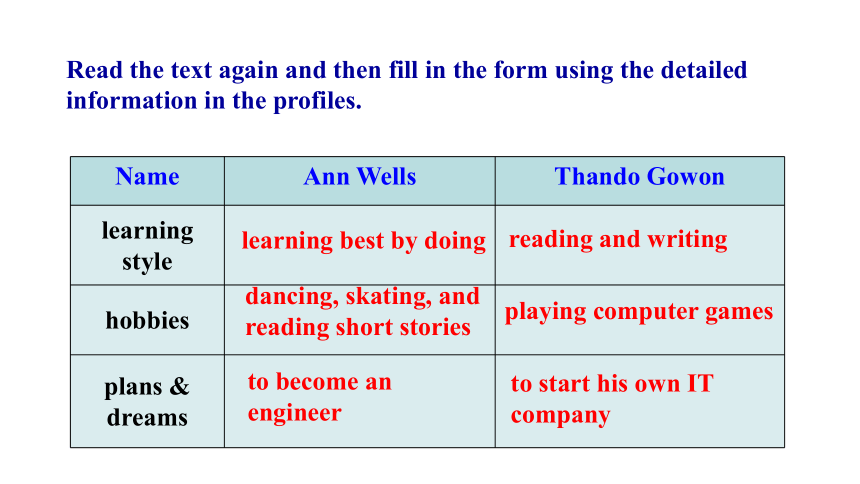 Read the text again and then fill in the form using the detailed information in the profiles.

| Name | Ann Wells | Thando Gowon |
|---|---|---|
| learning style | learning best by doing | reading and writing |
| hobbies | dancing, skating, and reading short stories | playing computer games |
| plans & dreams | to become an engineer | to start his own IT company |